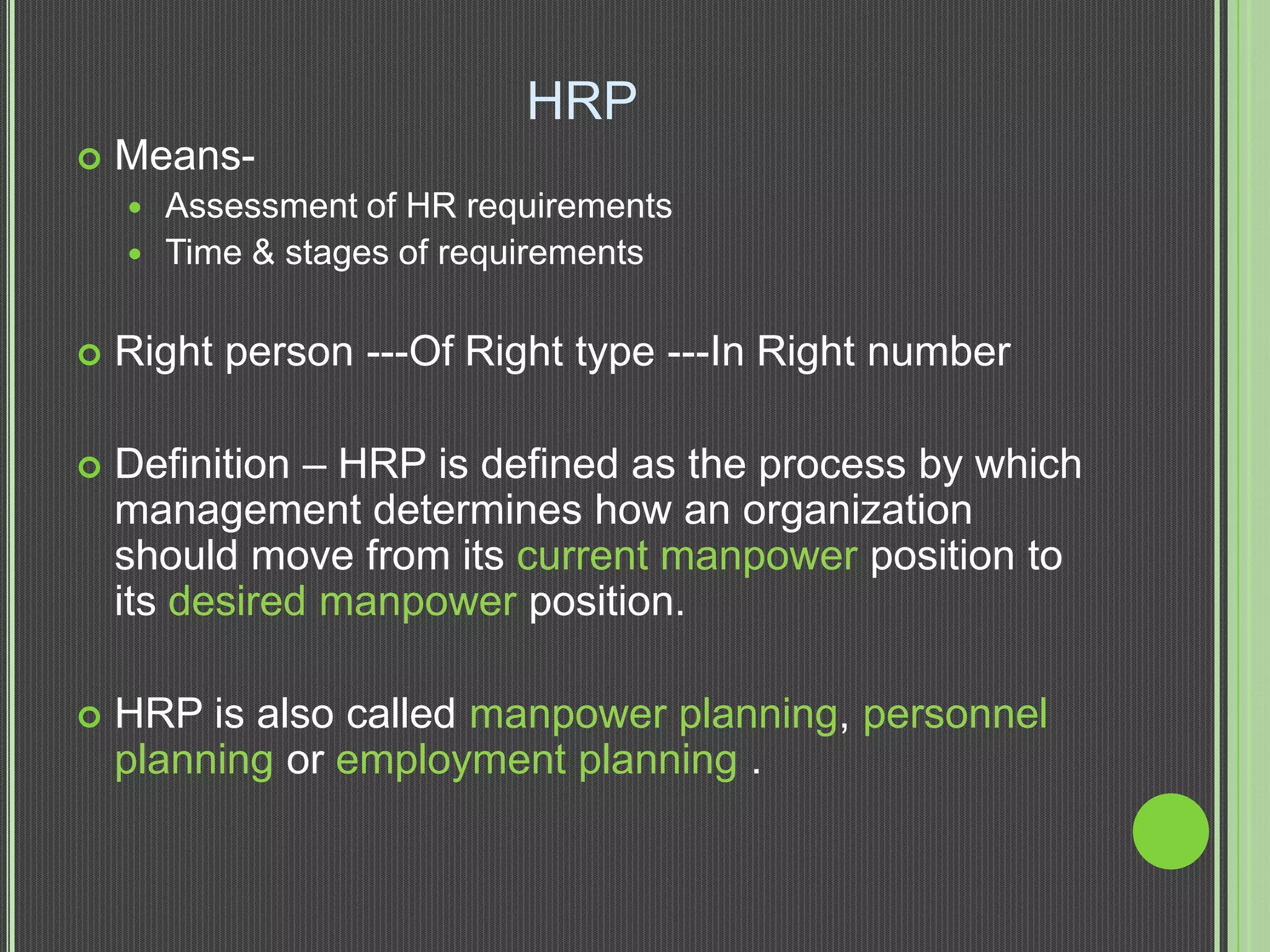 HRP

Means-

Assessment of HR requirements

Time & stages of requirements

Right person ---Of Right type ---In Right number

Definition – HRP is defined as the process by which management determines how an organization should move from its current manpower position to its desired manpower position.

HRP is also called manpower planning, personnel planning or employment planning .